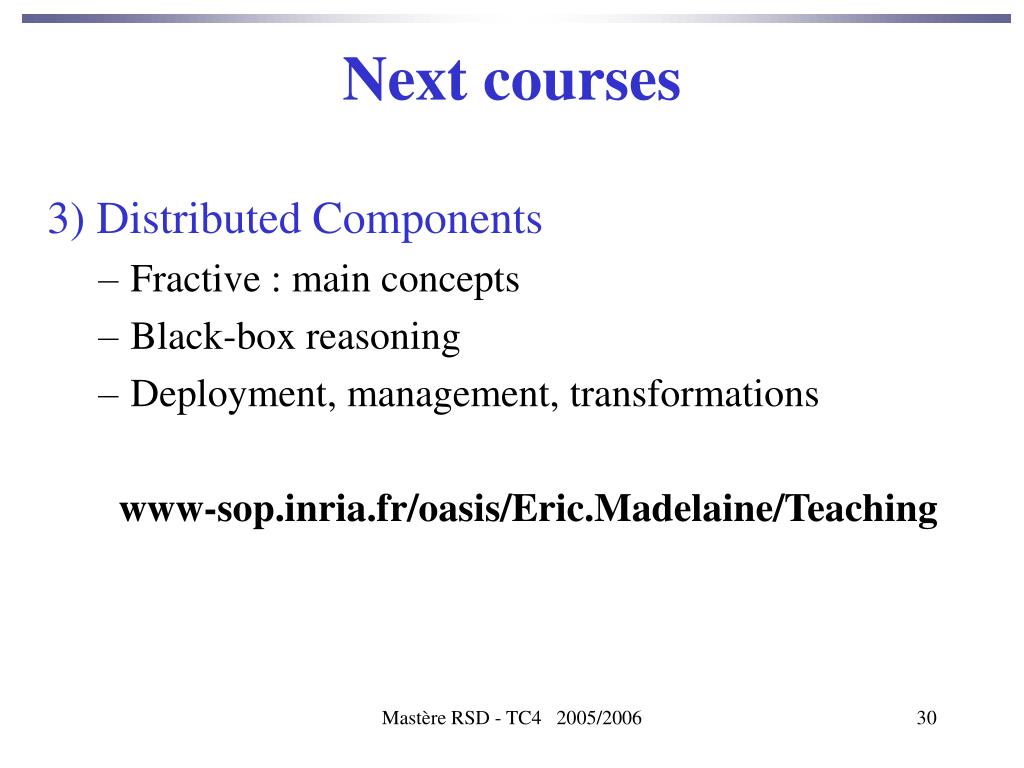 Next courses

3) Distributed Components

– Fractive : main concepts

– Black-box reasoning

– Deployment, management, transformations

www-sop.inria.fr/oasis/Eric.Madelaine/Teaching

Mastère RSD - TC4 2005/2006

30